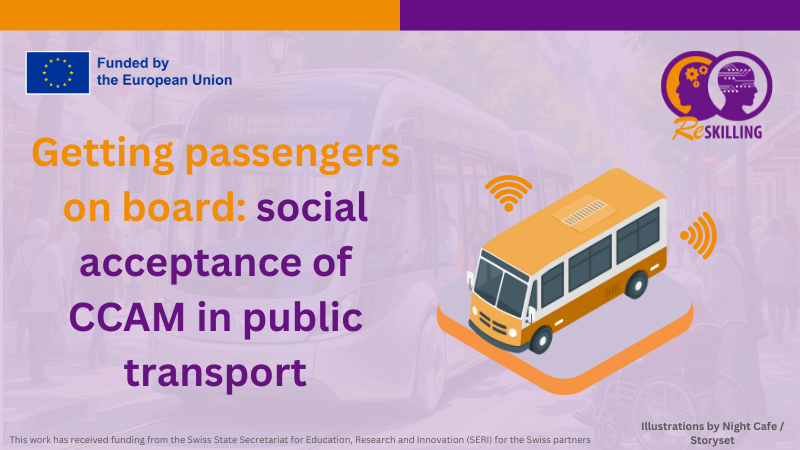 Funded by the European Union

ReSKILLING

Getting passengers on board: social acceptance of CCAM in public transport

This work has received funding from the Swiss State Secretariat for Education, Research and Innovation (SERI) for the Swiss partners

Illustrations by Night Cafe / Storyset